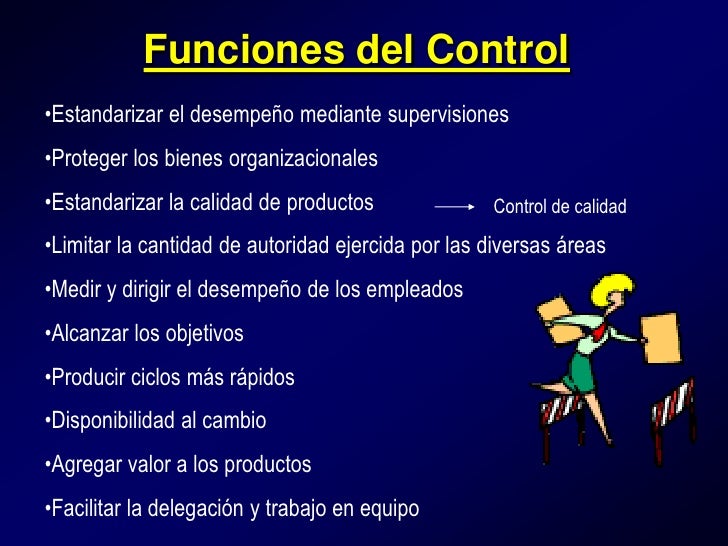 Funciones del Control

•Estandarizar el desempeño mediante supervisiones

•Proteger los bienes organizacionales

•Estandarizar la calidad de productos → Control de calidad

•Limitar la cantidad de autoridad ejercida por las diversas áreas

•Medir y dirigir el desempeño de los empleados

•Alcanzar los objetivos

•Producir ciclos más rápidos

•Disponibilidad al cambio

•Agregar valor a los productos

•Facilitar la delegación y trabajo en equipo